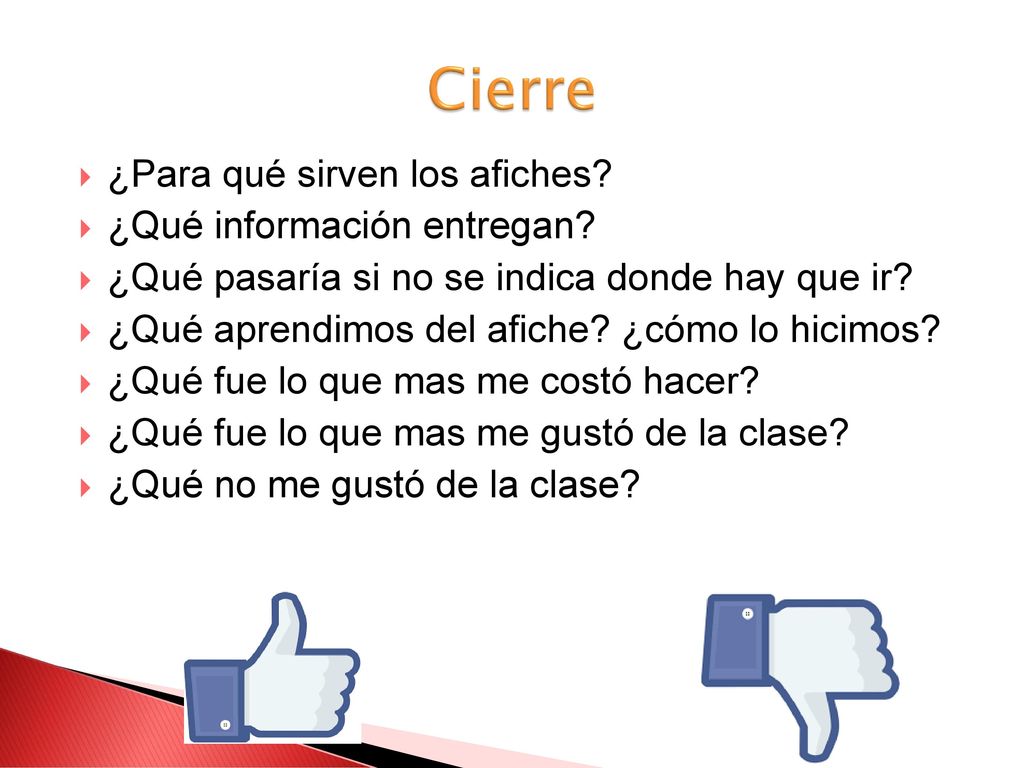 Cierre

¿Para qué sirven los afiches?
¿Qué información entregan?
¿Qué pasaría si no se indica donde hay que ir?
¿Qué aprendimos del afiche? ¿cómo lo hicimos?
¿Qué fue lo que mas me costó hacer?
¿Qué fue lo que mas me gustó de la clase?
¿Qué no me gustó de la clase?